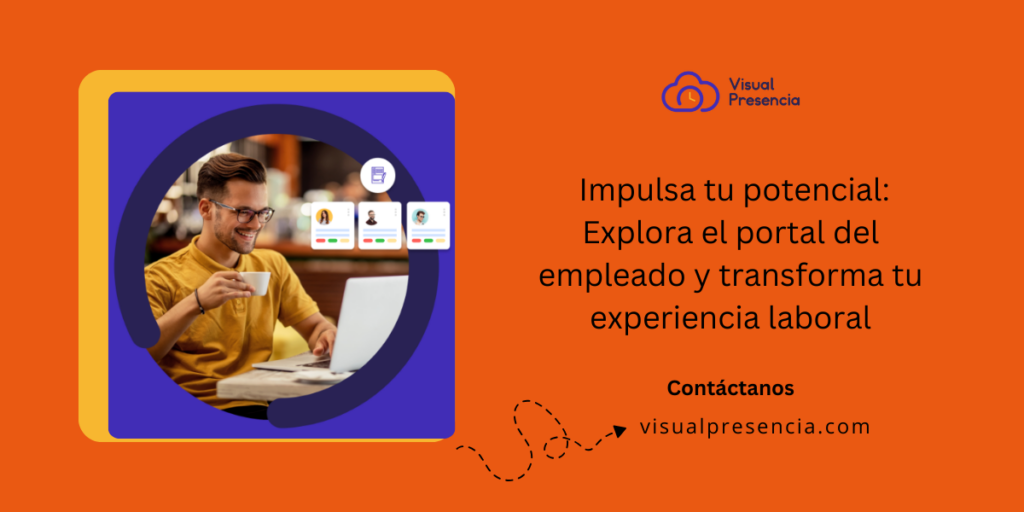 Visual Presencia

Impulsa tu potencial: Explora el portal del empleado y transforma tu experiencia laboral

Contáctanos

visualpresencia.com